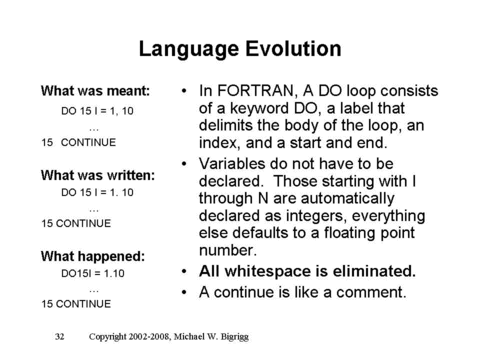 Language Evolution

What was meant:

DO 15 I = 1, 10

…

15 CONTINUE

What was written:

DO 15 I = 1. 10

…

15 CONTINUE

What happened:

DO15I = 1.10

…

15 CONTINUE

• In FORTRAN, A DO loop consists of a keyword DO, a label that delimits the body of the loop, an index, and a start and end.
• Variables do not have to be declared. Those starting with I through N are automatically declared as integers, everything else defaults to a floating point number.
• All whitespace is eliminated.
• A continue is like a comment.

32 Copyright 2002-2008, Michael W. Bigrigg